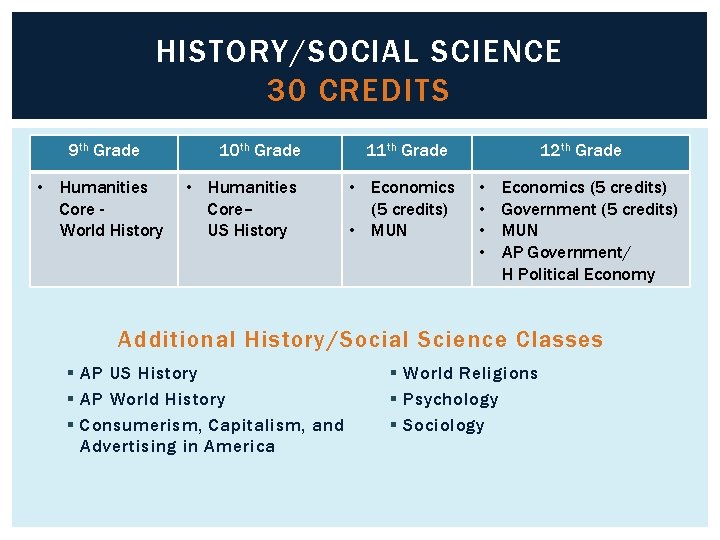 HISTORY/SOCIAL SCIENCE
30 CREDITS

| 9$^{th}$ Grade | 10$^{th}$ Grade | 11$^{th}$ Grade | 12$^{th}$ Grade |
|---|---|---|---|
| • Humanities Core - World History | • Humanities Core– US History | • Economics (5 credits) • MUN | • Economics (5 credits) • Government (5 credits) • MUN • AP Government/ H Political Economy |

Additional History/Social Science Classes

▪ AP US History
▪ AP World History
▪ Consumerism, Capitalism, and Advertising in America

▪ World Religions
▪ Psychology
▪ Sociology